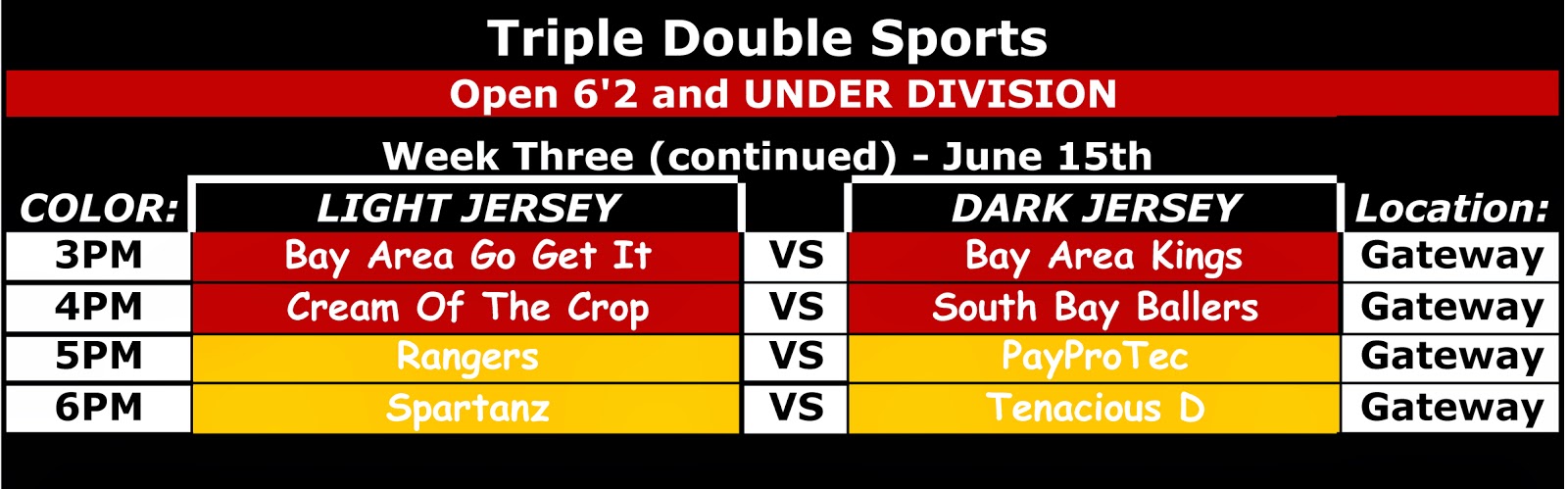 Triple Double Sports

Open 6'2 and UNDER DIVISION

Week Three (continued) - June 15th

| COLOR: | LIGHT JERSEY | | DARK JERSEY | Location: |
|---|---|---|---|---|
| 3PM | Bay Area Go Get It | VS | Bay Area Kings | Gateway |
| 4PM | Cream Of The Crop | VS | South Bay Ballers | Gateway |
| 5PM | Rangers | VS | PayProTec | Gateway |
| 6PM | Spartanz | VS | Tenacious D | Gateway |